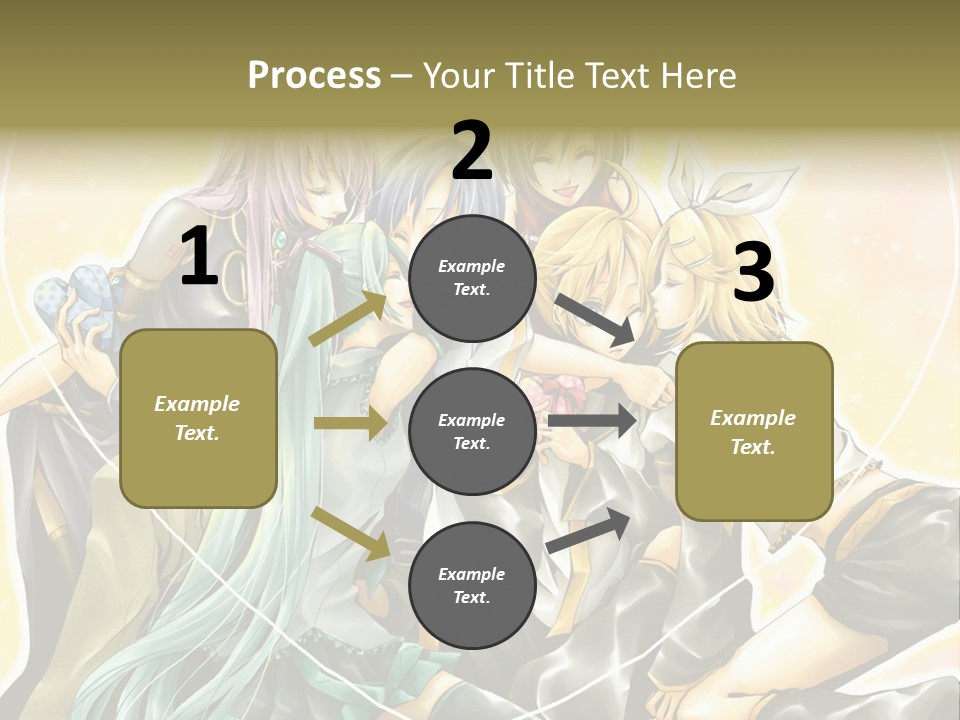 Process – Your Title Text Here

1

Example Text.

2

Example Text.

Example Text.

Example Text.

3

Example Text.